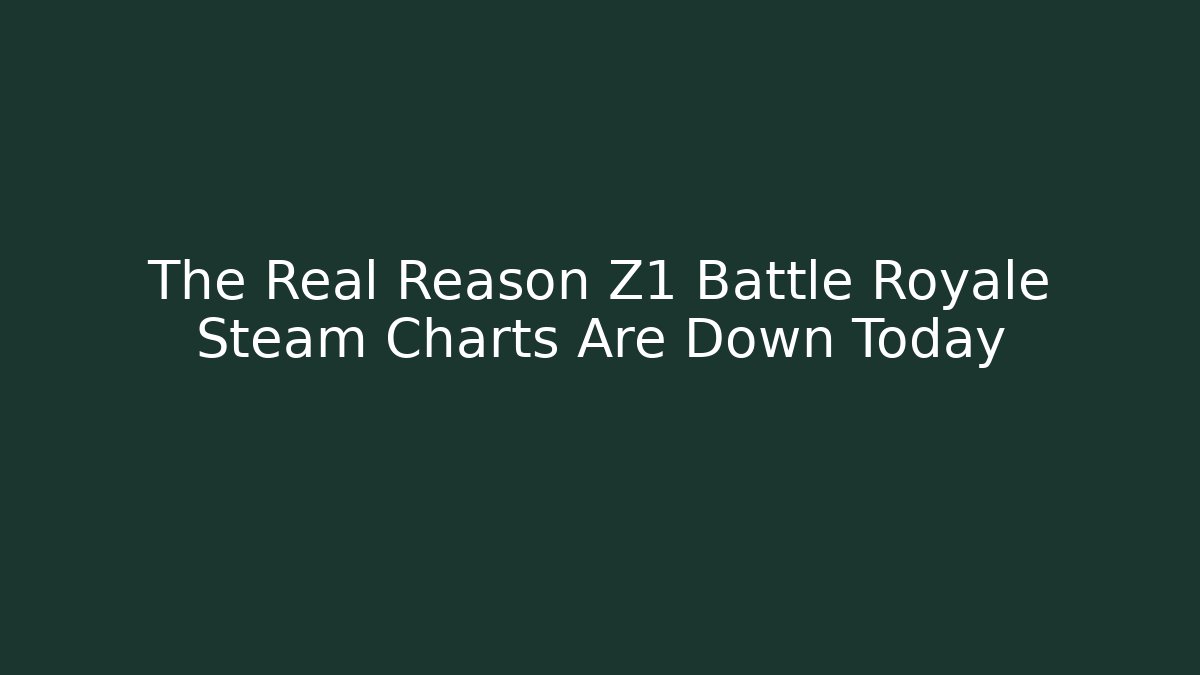 The Real Reason Z1 Battle Royale Steam Charts Are Down Today